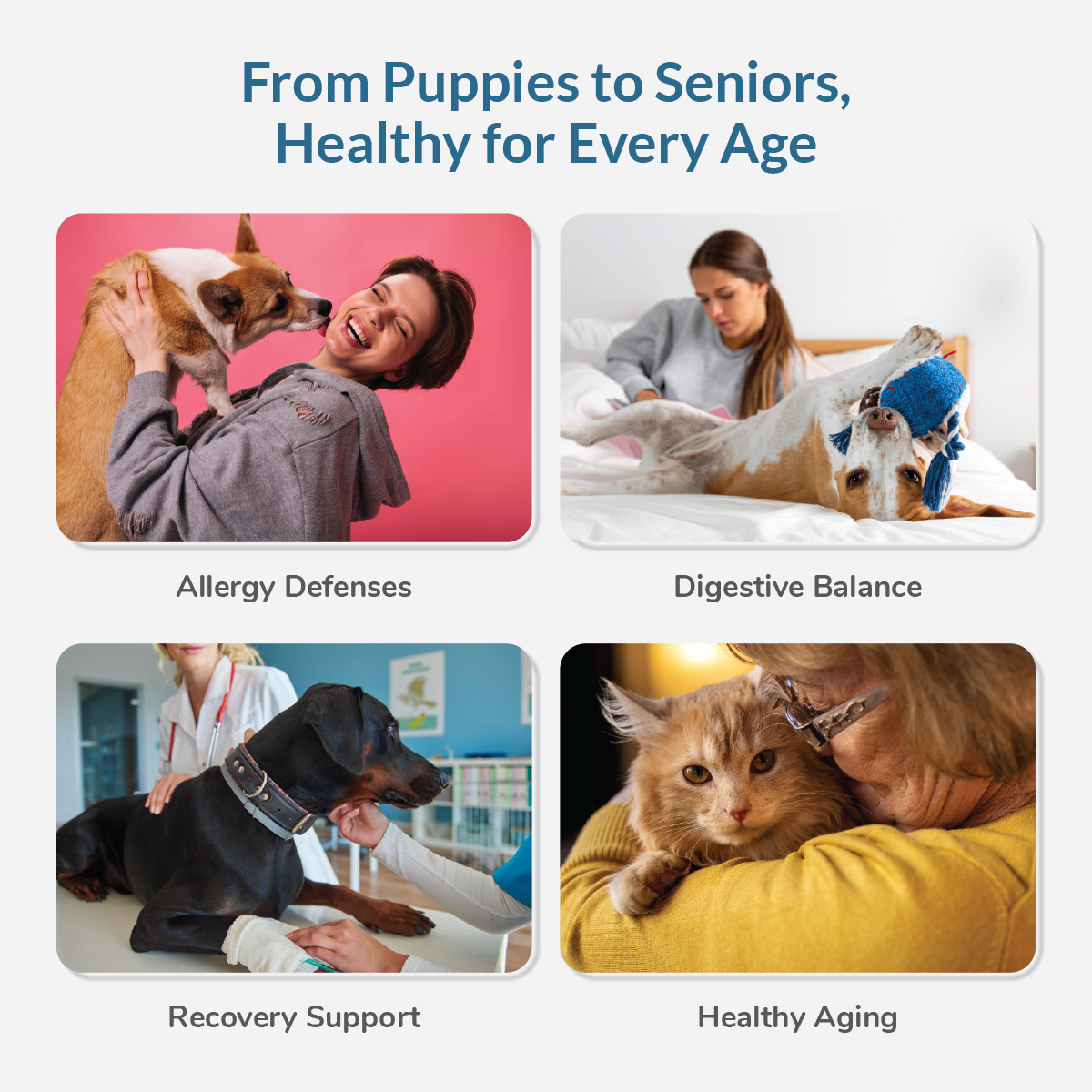 From Puppies to Seniors, Healthy for Every Age

Allergy Defenses

Digestive Balance

Recovery Support

Healthy Aging